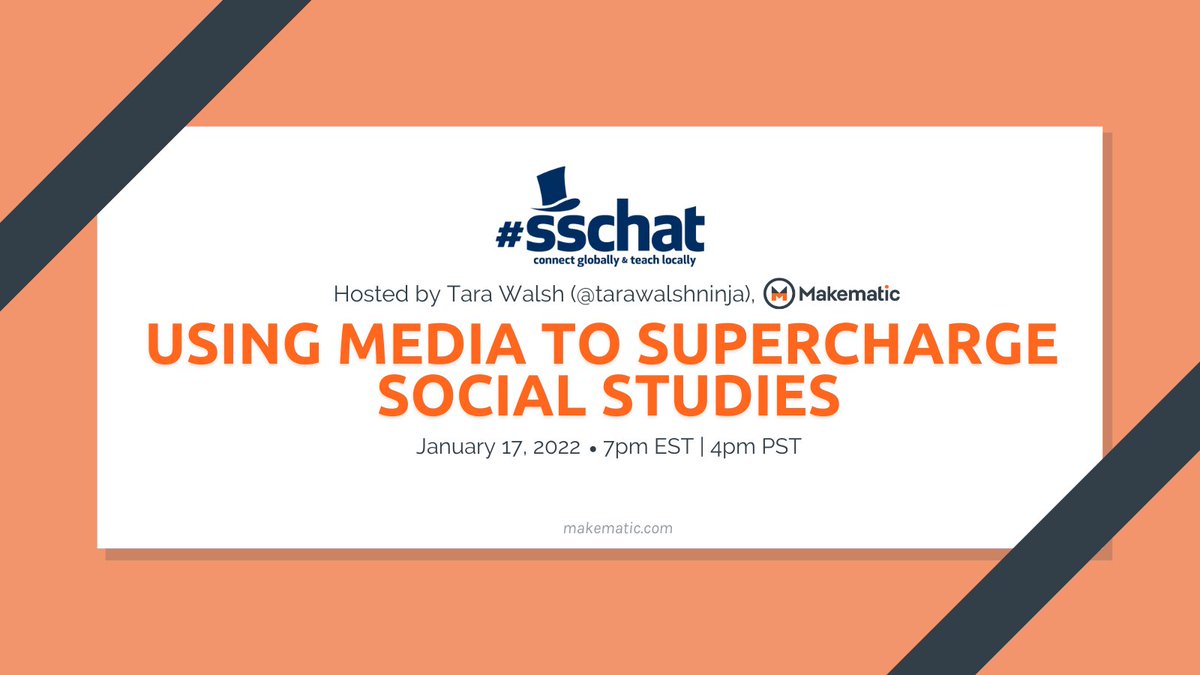 #sschat
connect globally & teach locally

Hosted by Tara Walsh (@tarawalshninja), M Makematic

USING MEDIA TO SUPERCHARGE SOCIAL STUDIES

January 17, 2022 • 7pm EST | 4pm PST

makematic.com